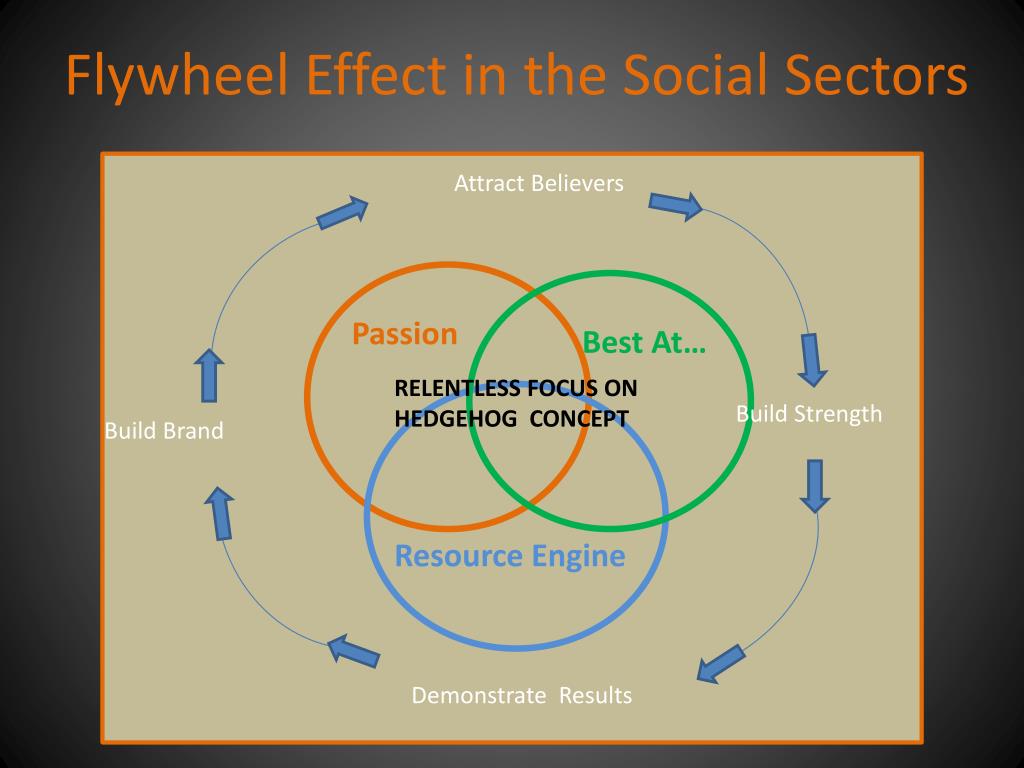 Flywheel Effect in the Social Sectors

Attract Believers

Passion

Best At…

RELENTLESS FOCUS ON HEDGEHOG CONCEPT

Build Brand

Build Strength

Resource Engine

Demonstrate Results